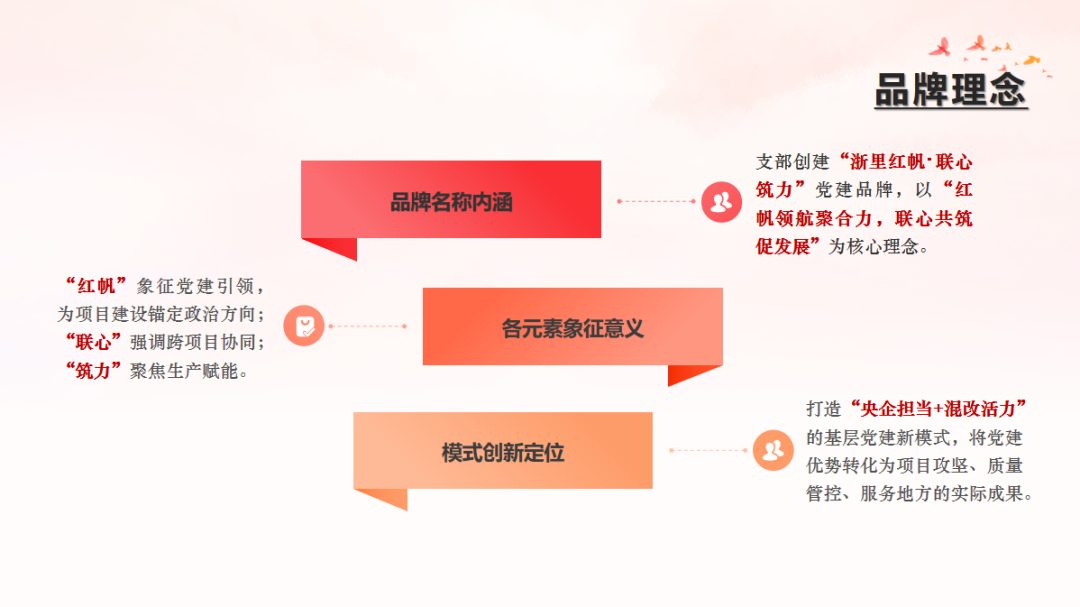 品牌理念

品牌名称内涵

支部创建“浙里红帆·联心筑力”党建品牌，以“红帆领航聚合力，联心共筑促发展”为核心理念。

“红帆”象征党建引领，为项目建设锚定政治方向；“联心”强调跨项目协同；“筑力”聚焦生产赋能。

各元素象征意义

模式创新定位

打造“央企担当+混改活力”的基层党建新模式，将党建优势转化为项目攻坚、质量管控、服务地方的实际成果。